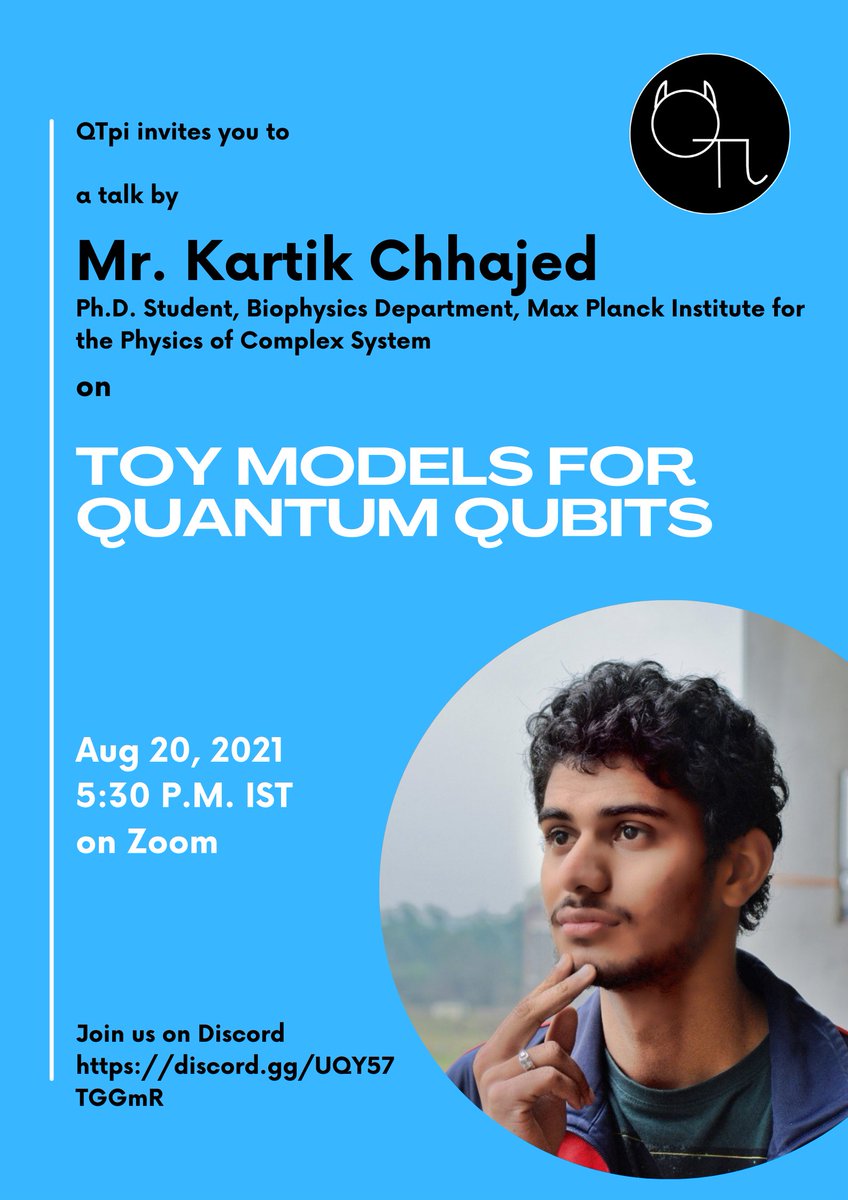 QTpi invites you to

a talk by

Mr. Kartik Chhajed

Ph.D. Student, Biophysics Department, Max Planck Institute for the Physics of Complex System

on

TOY MODELS FOR QUANTUM QUBITS

Aug 20, 2021
5:30 P.M. IST
on Zoom

Join us on Discord
https://discord.gg/UQY57TGGmR